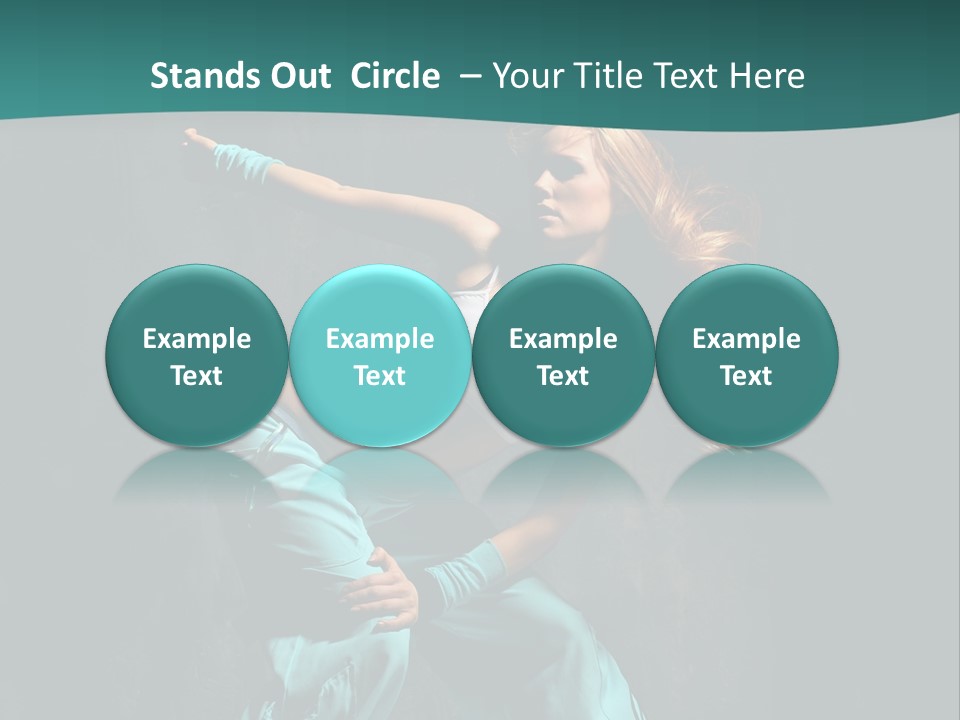 Stands Out Circle – Your Title Text Here

Example Text

Example Text

Example Text

Example Text